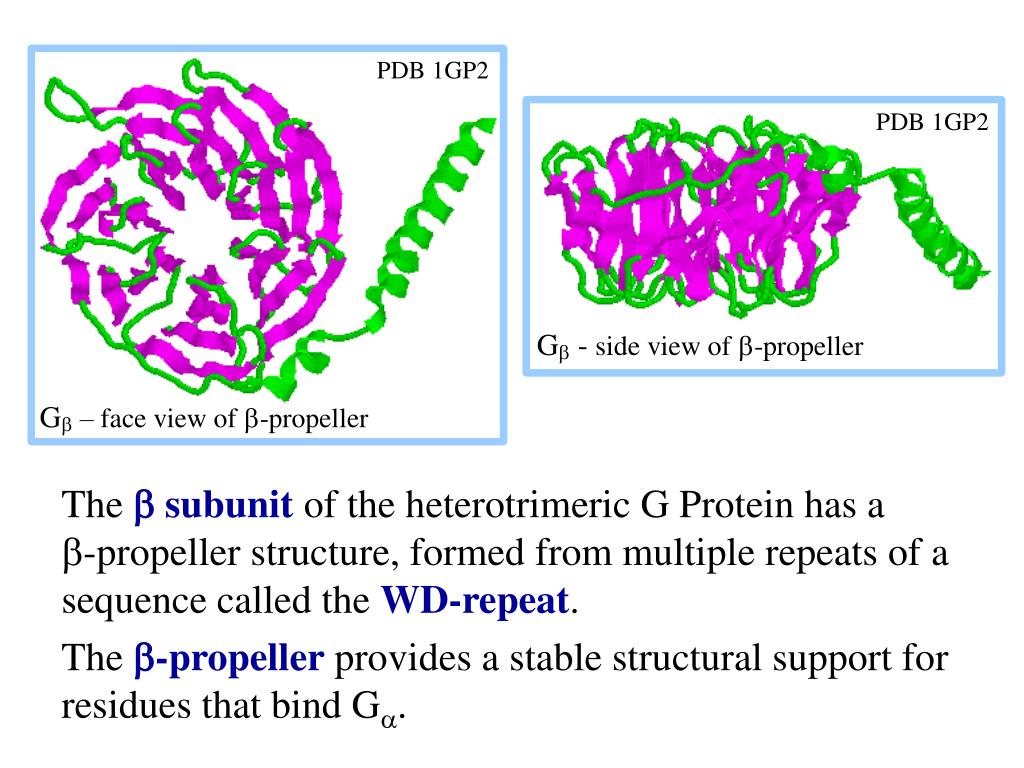 PDB 1GP2

$G_\beta$ – face view of $\beta$-propeller

PDB 1GP2

$G_\beta$ - side view of $\beta$-propeller

The $\beta$ subunit of the heterotrimeric G Protein has a $\beta$-propeller structure, formed from multiple repeats of a sequence called the WD-repeat.

The $\beta$-propeller provides a stable structural support for residues that bind $G_\alpha$.